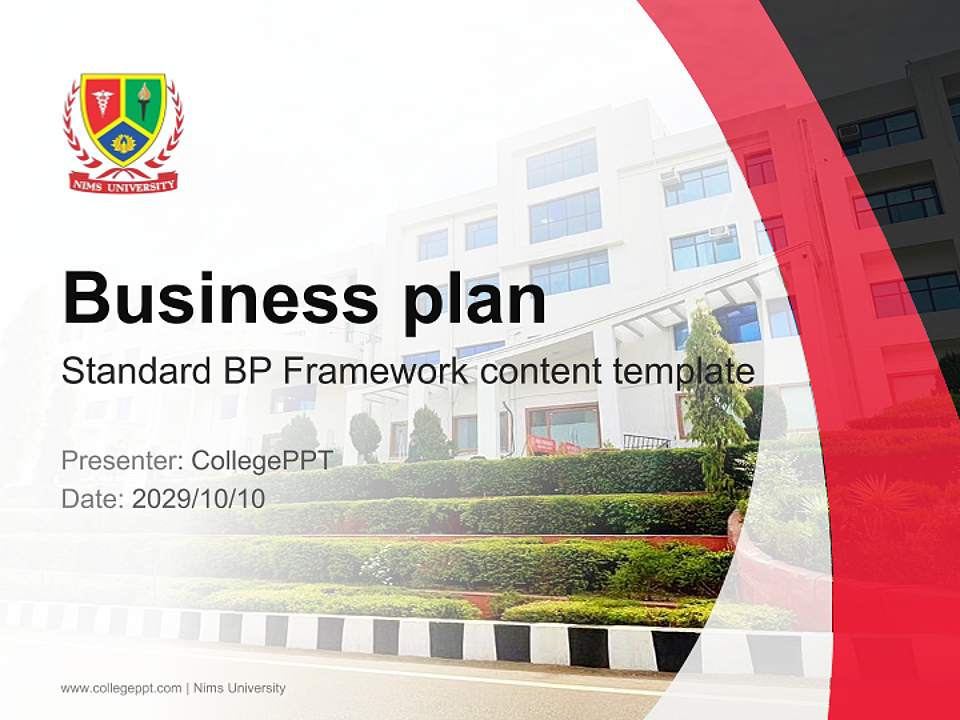 NIMS UNIVERSITY

Business plan

Standard BP Framework content template

Presenter: CollegePPT
Date: 2029/10/10

www.collegeppt.com | Nims University